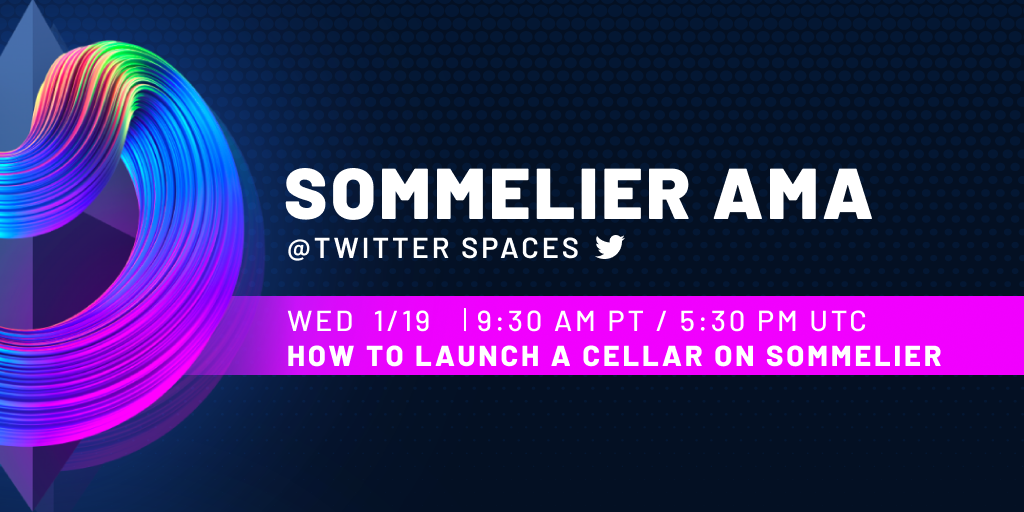 SOMMELIER AMA
@TWITTER SPACES

WED 1/19 | 9:30 AM PT / 5:30 PM UTC
HOW TO LAUNCH A CELLAR ON SOMMELIER